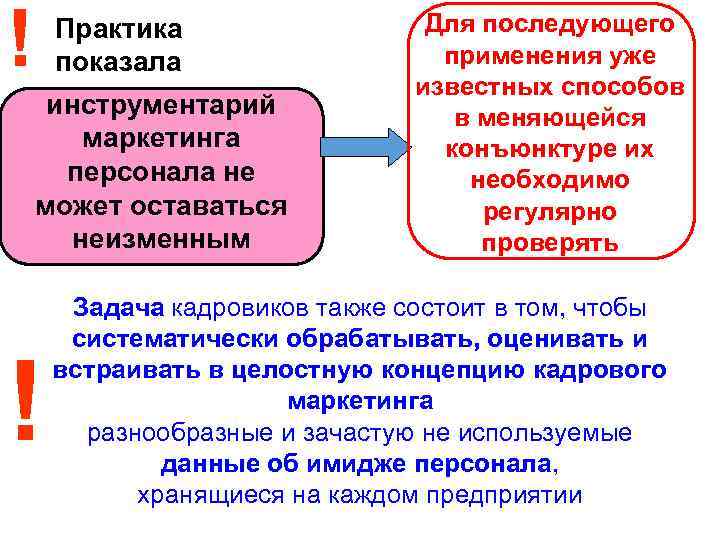 !

Практика показала

инструментарий маркетинга персонала не может оставаться неизменным

Для последующего применения уже известных способов в меняющейся конъюнктуре их необходимо регулярно проверять

!

Задача кадровиков также состоит в том, чтобы систематически обрабатывать, оценивать и встраивать в целостную концепцию кадрового маркетинга разнообразные и зачастую не используемые данные об имидже персонала, хранящиеся на каждом предприятии